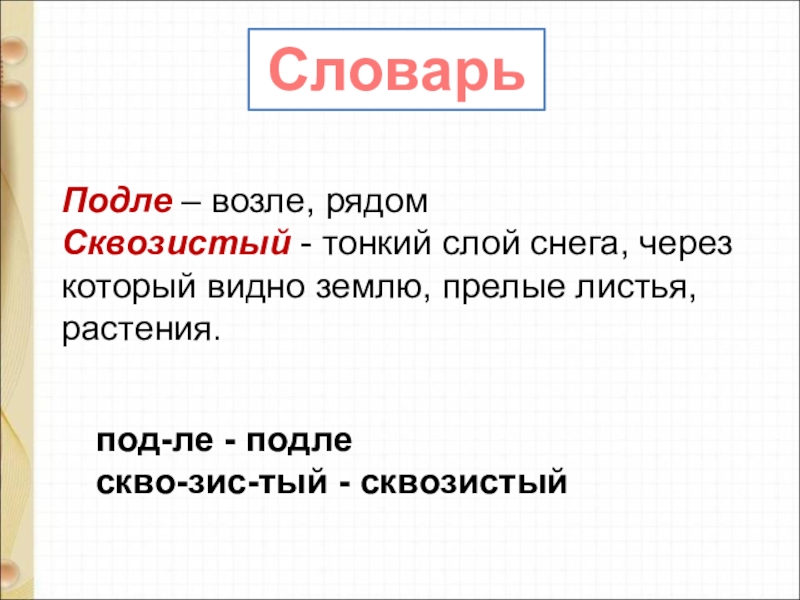 Словарь

Подле – возле, рядом
Сквозистый - тонкий слой снега, через который видно землю, прелые листья, растения.

под-ле - подле
скво-зис-тый - сквозистый